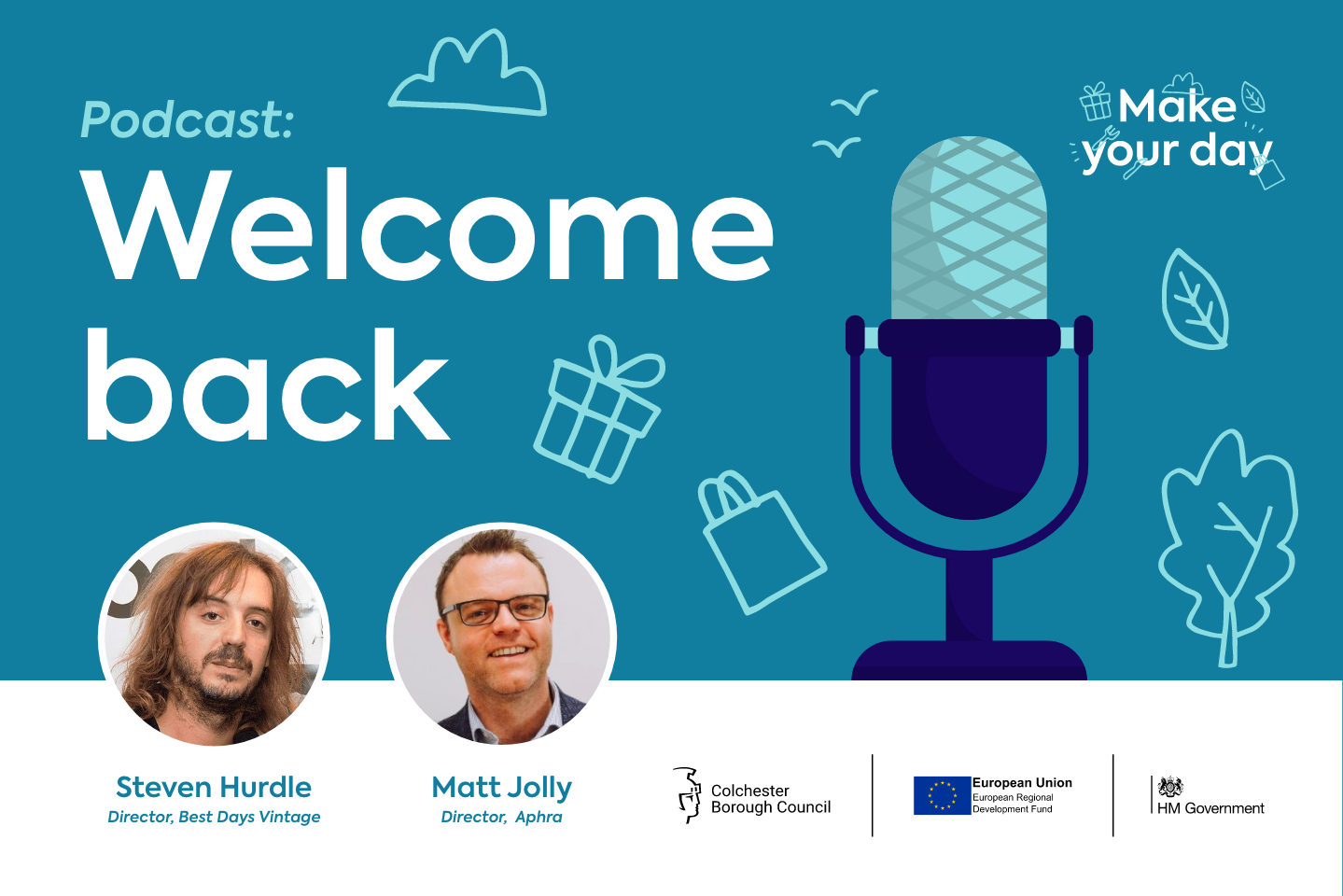 Podcast:
Welcome back

Make your day

Steven Hurdle
Director, Best Days Vintage

Matt Jolly
Director, Aphra

Colchester Borough Council

European Union
European Regional Development Fund

HM Government